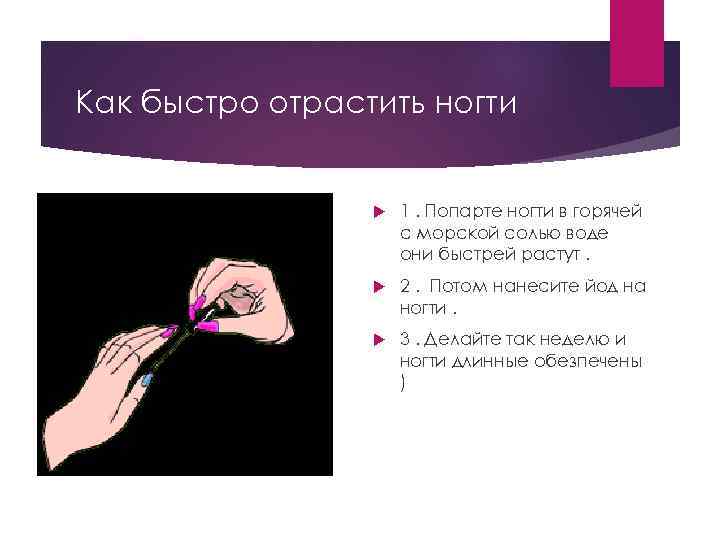 Как быстро отрастить ногти

1 . Попарте ногти в горячей с морской солью воде они быстрей растут .

2 . Потом нанесите йод на ногти .

3 . Делайте так неделю и ногти длинные обезпечены )